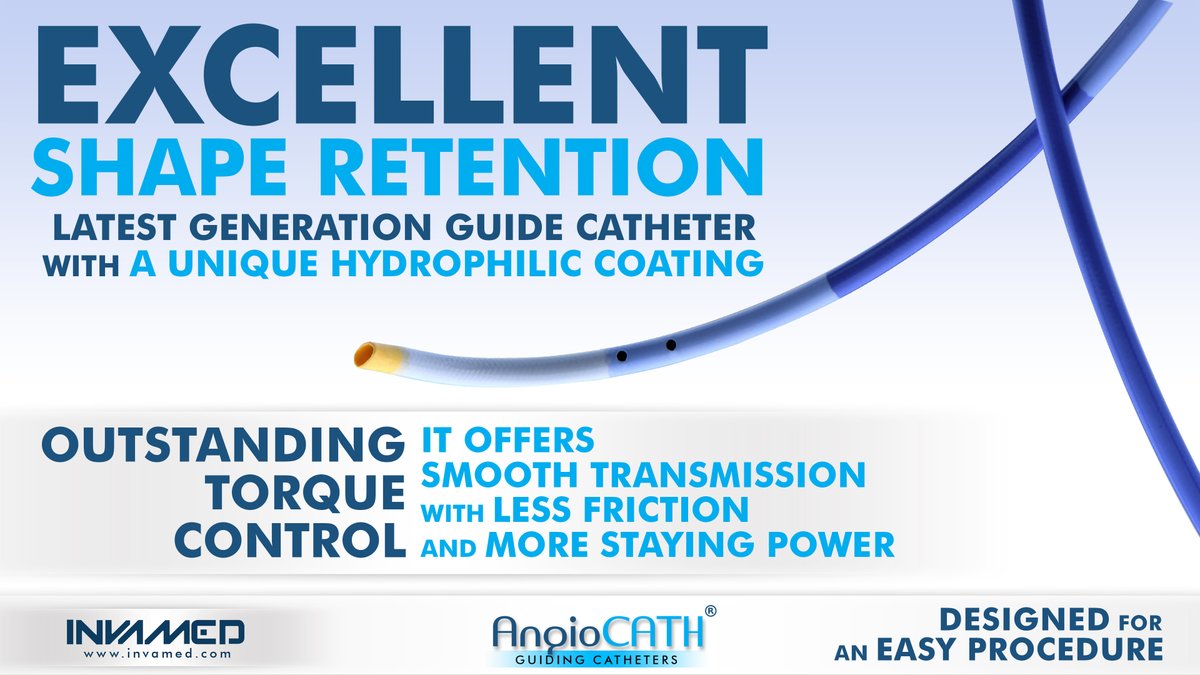 EXCELLENT
SHAPE RETENTION
LATEST GENERATION GUIDE CATHETER WITH A UNIQUE HYDROPHILIC COATING

OUTSTANDING TORQUE CONTROL

IT OFFERS SMOOTH TRANSMISSION WITH LESS FRICTION AND MORE STAYING POWER

INVAMED
www.invamed.com

AngioCATH®
GUIDING CATHETERS

DESIGNED FOR AN EASY PROCEDURE